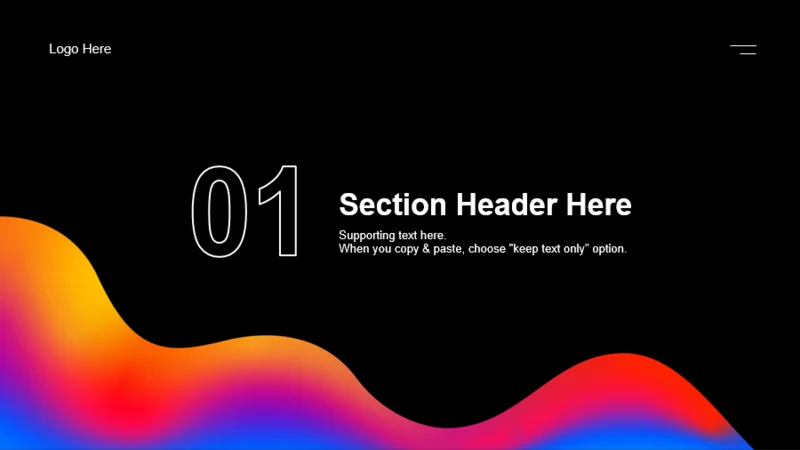 Logo Here

01

Section Header Here

Supporting text here.
When you copy & paste, choose "keep text only" option.